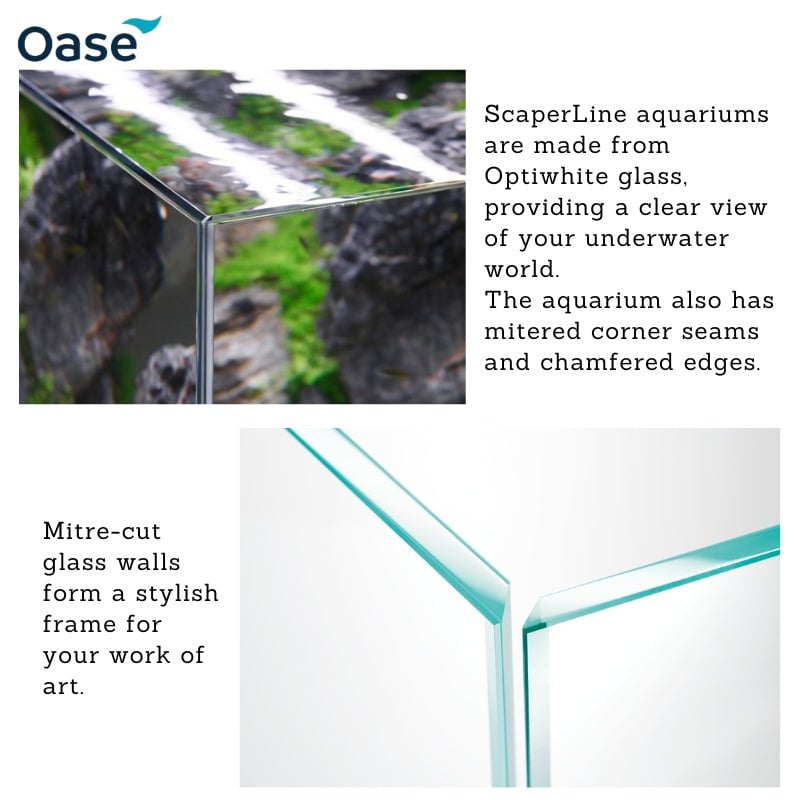 Oase

ScaperLine aquariums are made from Optiwhite glass, providing a clear view of your underwater world.
The aquarium also has mitered corner seams and chamfered edges.

Mitre-cut glass walls form a stylish frame for your work of art.